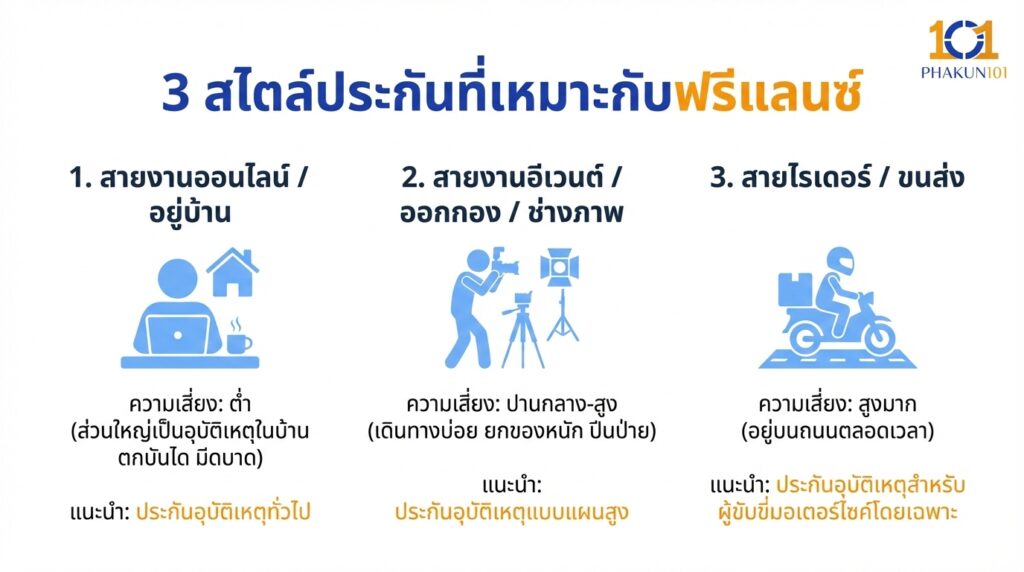 101
PHAKUN101

3 สไตล์ประกันที่เหมาะกับฟรีแลนซ์

1. สายงานออนไลน์ / อยู่บ้าน

ความเสี่ยง: ต่ำ (ส่วนใหญ่เป็นอุบัติเหตุในบ้าน ตกบันได มีดบาด)

แนะนำ: ประกันอุบัติเหตุทั่วไป

2. สายงานอีเวนต์ / ออกกอง / ช่างภาพ

ความเสี่ยง: ปานกลาง-สูง (เดินทางบ่อย ยกของหนัก ปีนป่าย)

แนะนำ: ประกันอุบัติเหตุแบบแผนสูง

3. สายไรเดอร์ / ขนส่ง

ความเสี่ยง: สูงมาก (อยู่บนถนนตลอดเวลา)

แนะนำ: ประกันอุบัติเหตุสำหรับผู้ขับขี่มอเตอร์ไซค์โดยเฉพาะ